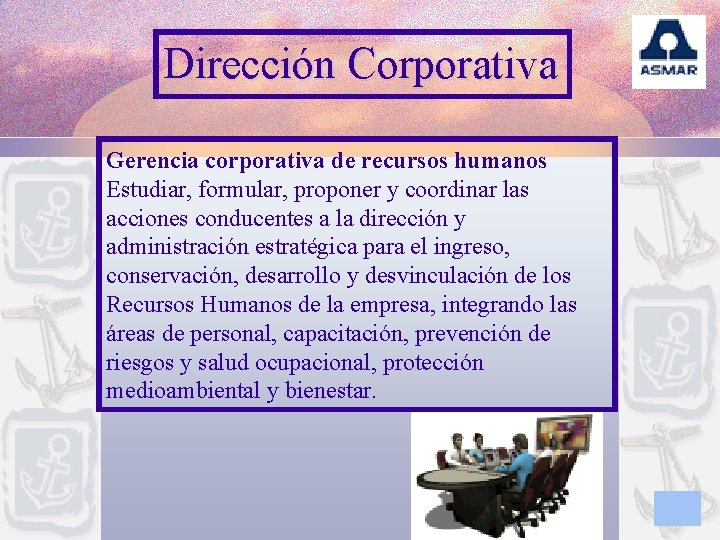 Dirección Corporativa

ASMAR

Gerencia corporativa de recursos humanos
Estudiar, formular, proponer y coordinar las acciones conducentes a la dirección y administración estratégica para el ingreso, conservación, desarrollo y desvinculación de los Recursos Humanos de la empresa, integrando las áreas de personal, capacitación, prevención de riesgos y salud ocupacional, protección medioambiental y bienestar.